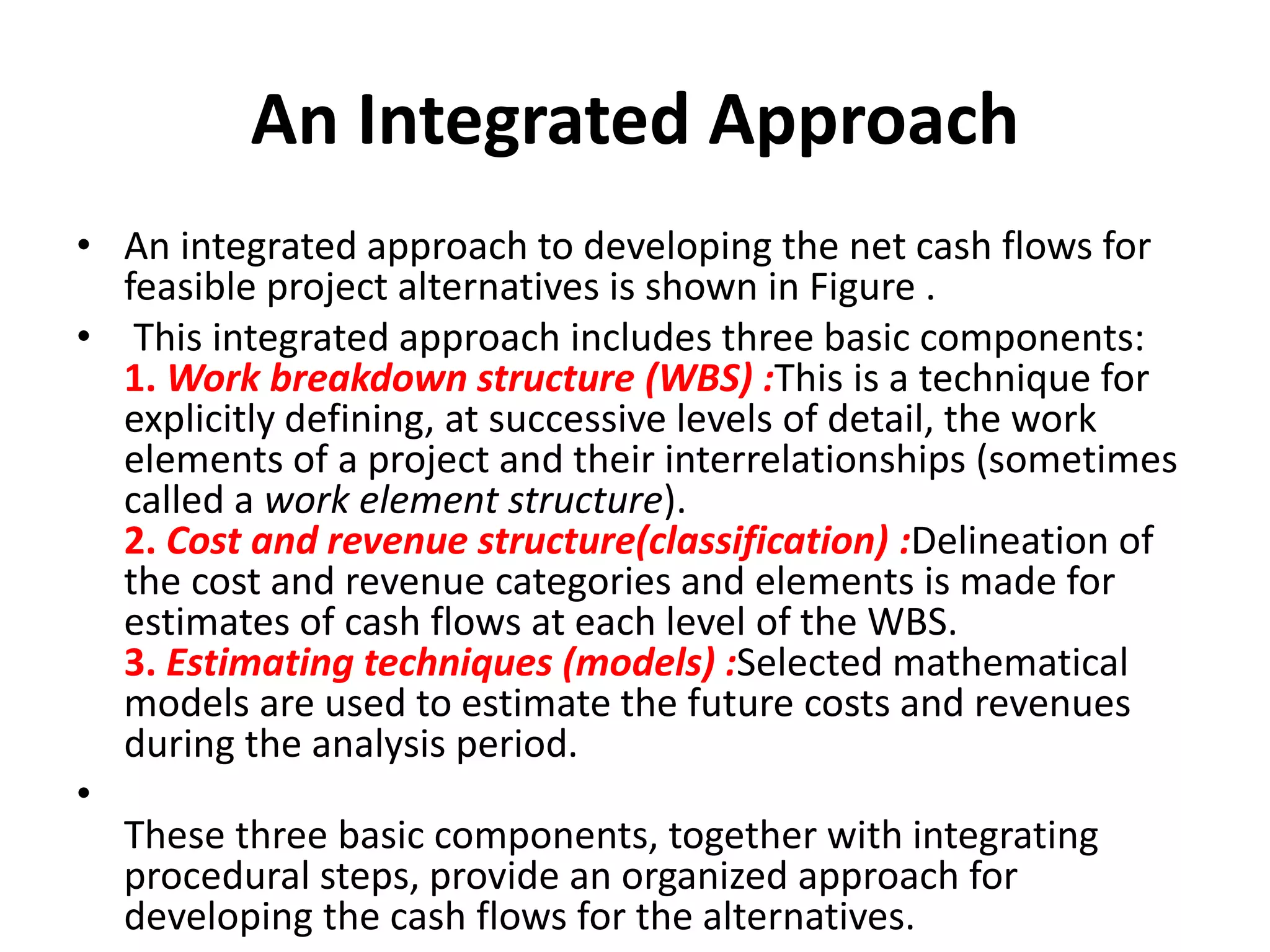 An Integrated Approach

• An integrated approach to developing the net cash flows for feasible project alternatives is shown in Figure .

• This integrated approach includes three basic components:
1. Work breakdown structure (WBS) :This is a technique for explicitly defining, at successive levels of detail, the work elements of a project and their interrelationships (sometimes called a work element structure).
2. Cost and revenue structure(classification) :Delineation of the cost and revenue categories and elements is made for estimates of cash flows at each level of the WBS.
3. Estimating techniques (models) :Selected mathematical models are used to estimate the future costs and revenues during the analysis period.

•
These three basic components, together with integrating procedural steps, provide an organized approach for developing the cash flows for the alternatives.